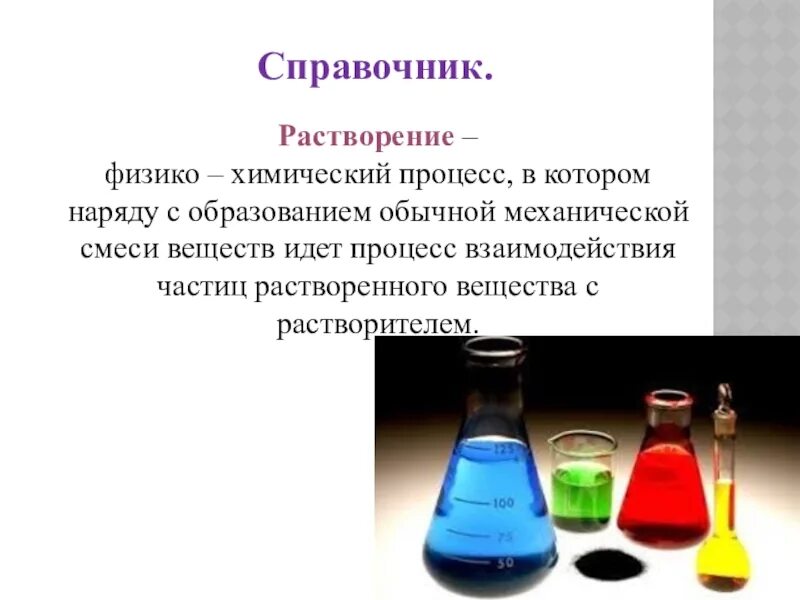 Справочник.

Растворение – физико – химический процесс, в котором наряду с образованием обычной механической смеси веществ идет процесс взаимодействия частиц растворенного вещества с растворителем.

125

100

75

50